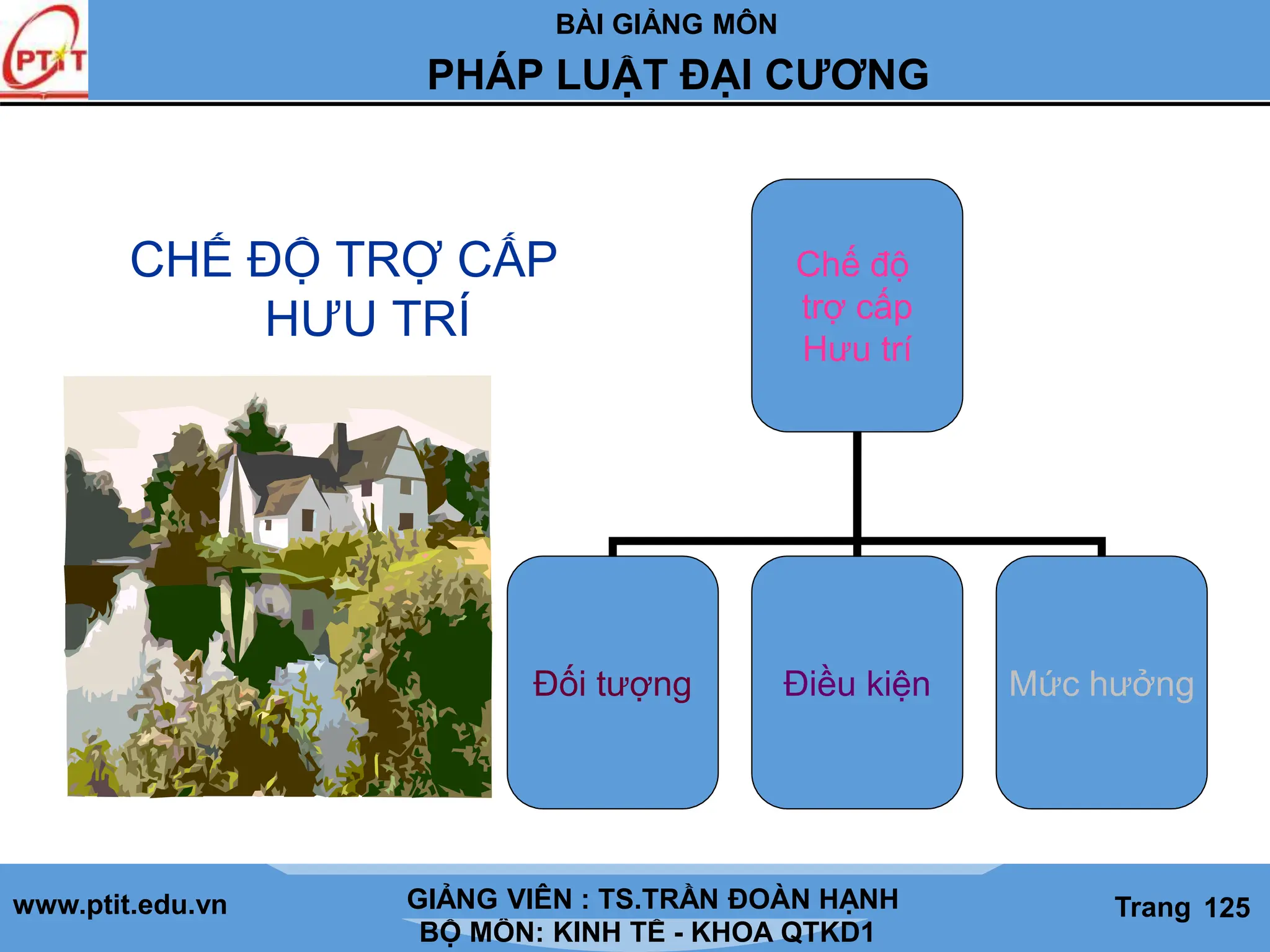 PTIT

BÀI GIẢNG MÔN
PHÁP LUẬT ĐẠI CƯƠNG

CHẾ ĐỘ TRỢ CẤP HƯU TRÍ

Chế độ trợ cấp Hưu trí

Đối tượng

Điều kiện

Mức hưởng

www.ptit.edu.vn

GIẢNG VIÊN : TS.TRẦN ĐOÀN HẠNH
BỘ MÔN: KINH TẾ - KHOA QTKD1

Trang 125